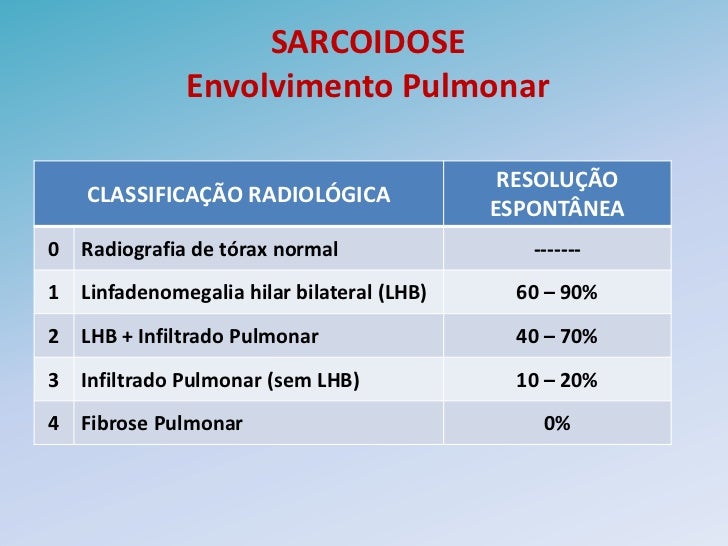 SARCOIDOSE
Envolvimento Pulmonar

| CLASSIFICAÇÃO RADIOLÓGICA | | RESOLUÇÃO ESPONTÂNEA |
|---|---|---|
| 0 | Radiografia de tórax normal | ------- |
| 1 | Linfadenomegalia hilar bilateral (LHB) | 60 – 90% |
| 2 | LHB + Infiltrado Pulmonar | 40 – 70% |
| 3 | Infiltrado Pulmonar (sem LHB) | 10 – 20% |
| 4 | Fibrose Pulmonar | 0% |